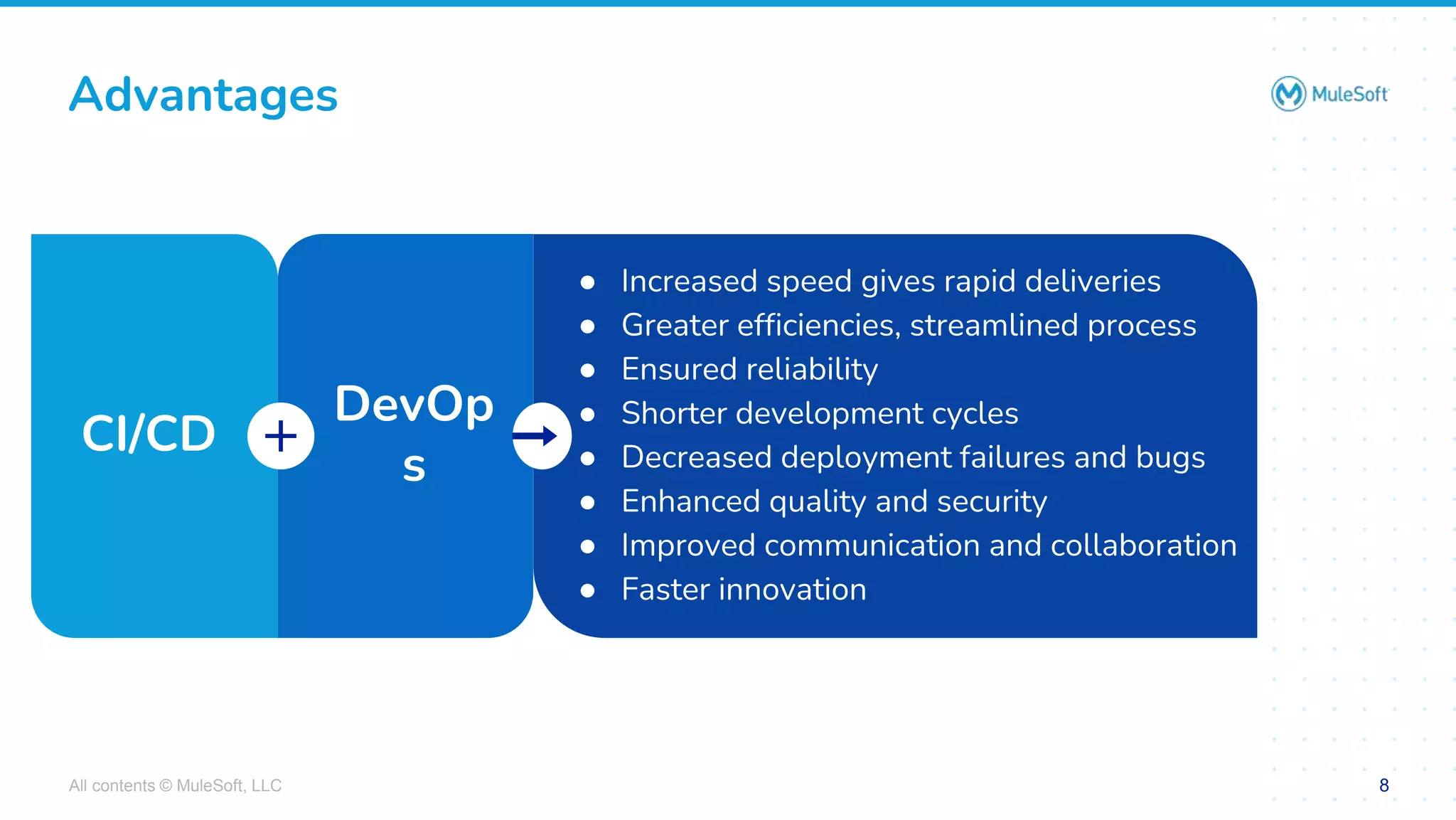 Advantages

MuleSoft

CI/CD

+

DevOps

- Increased speed gives rapid deliveries
- Greater efficiencies, streamlined process
- Ensured reliability
- Shorter development cycles
- Decreased deployment failures and bugs
- Enhanced quality and security
- Improved communication and collaboration
- Faster innovation

All contents © MuleSoft, LLC

8